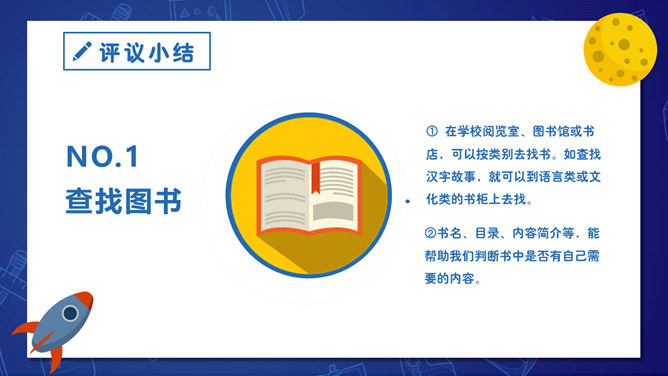 评议小结

NO.1
查找图书

① 在学校阅览室、图书馆或书店，可以按类别去找书。如查找汉字故事，就可以到语言类或文化类的书柜上去找。

②书名、目录、内容简介等，能帮助我们判断书中是否有自己需要的内容。